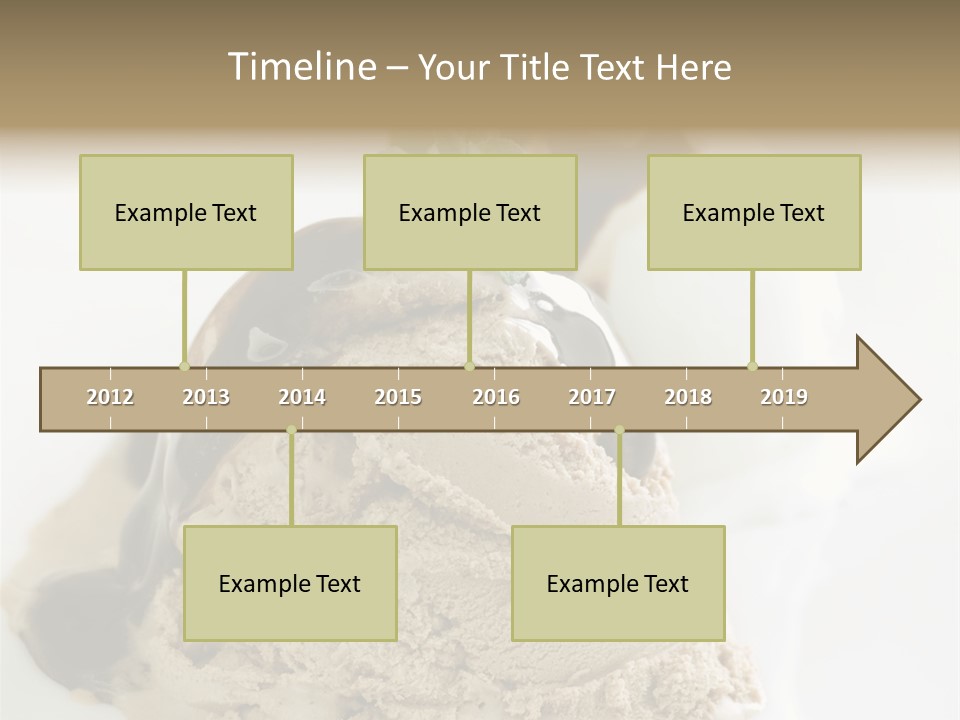 Timeline – Your Title Text Here

Example Text

Example Text

Example Text

2012 2013 2014 2015 2016 2017 2018 2019

Example Text

Example Text